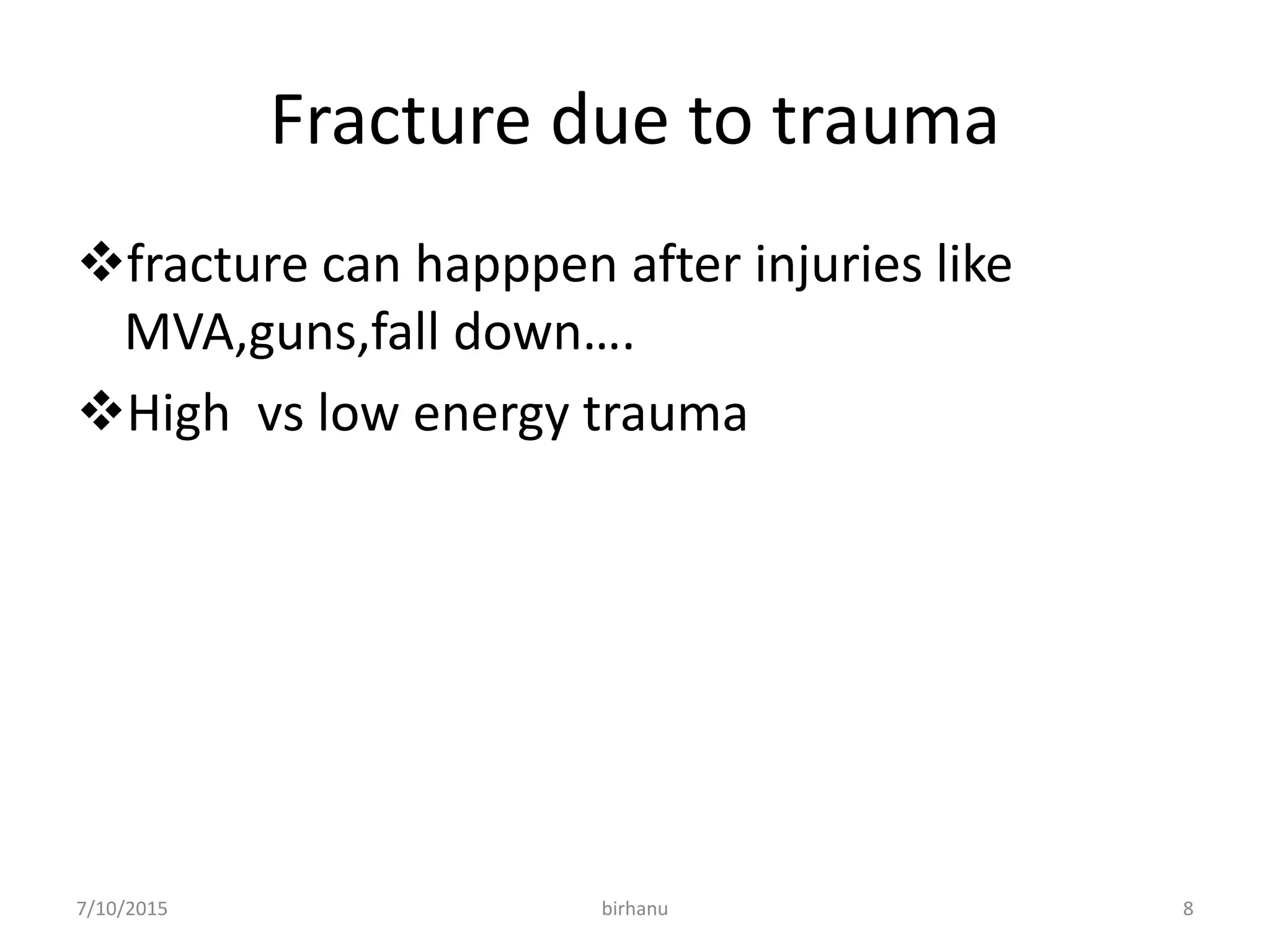 Fracture due to trauma

❖fracture can happpen after injuries like MVA,guns,fall down….

❖High  vs low energy trauma

7/10/2015

birhanu

8